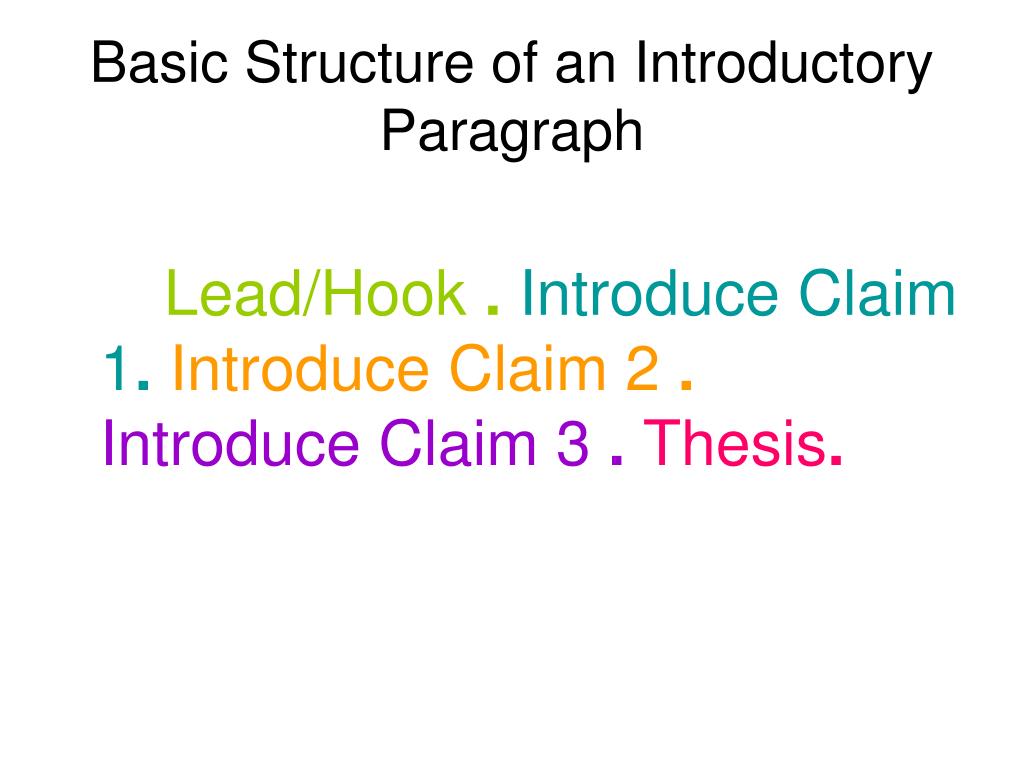 Basic Structure of an Introductory Paragraph

Lead/Hook . Introduce Claim 1. Introduce Claim 2 . Introduce Claim 3 . Thesis.